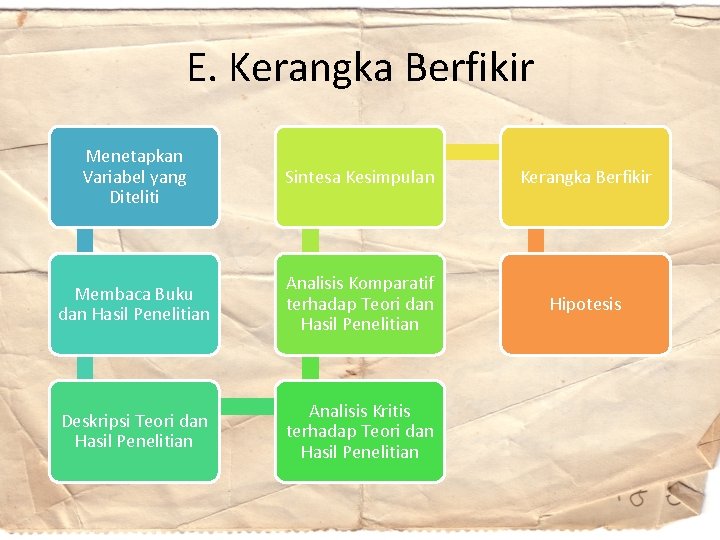 E. Kerangka Berfikir

Menetapkan Variabel yang Diteliti

Membaca Buku dan Hasil Penelitian

Deskripsi Teori dan Hasil Penelitian

Analisis Kritis terhadap Teori dan Hasil Penelitian

Analisis Komparatif terhadap Teori dan Hasil Penelitian

Sintesa Kesimpulan

Kerangka Berfikir

Hipotesis